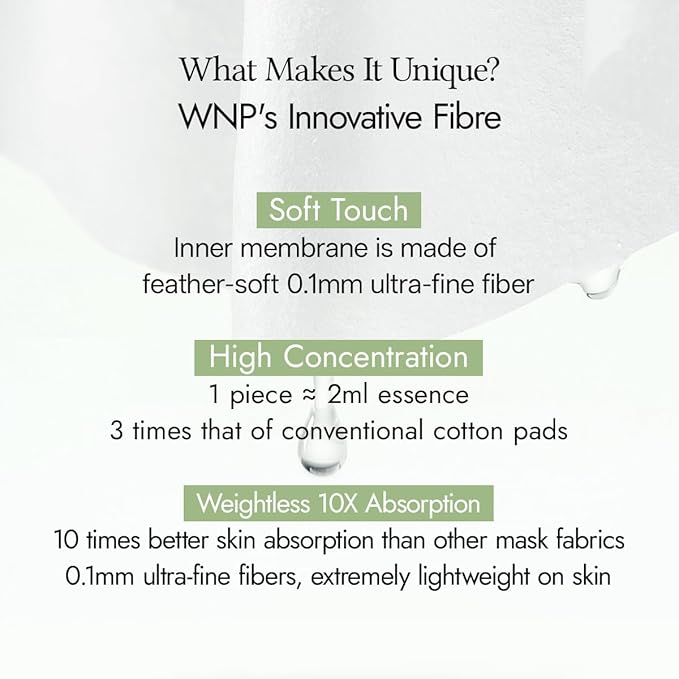 What Makes It Unique?
WNP's Innovative Fibre

Soft Touch
Inner membrane is made of feather-soft 0.1mm ultra-fine fiber

High Concentration
1 piece ≈ 2ml essence
3 times that of conventional cotton pads

Weightless 10X Absorption
10 times better skin absorption than other mask fabrics
0.1mm ultra-fine fibers, extremely lightweight on skin